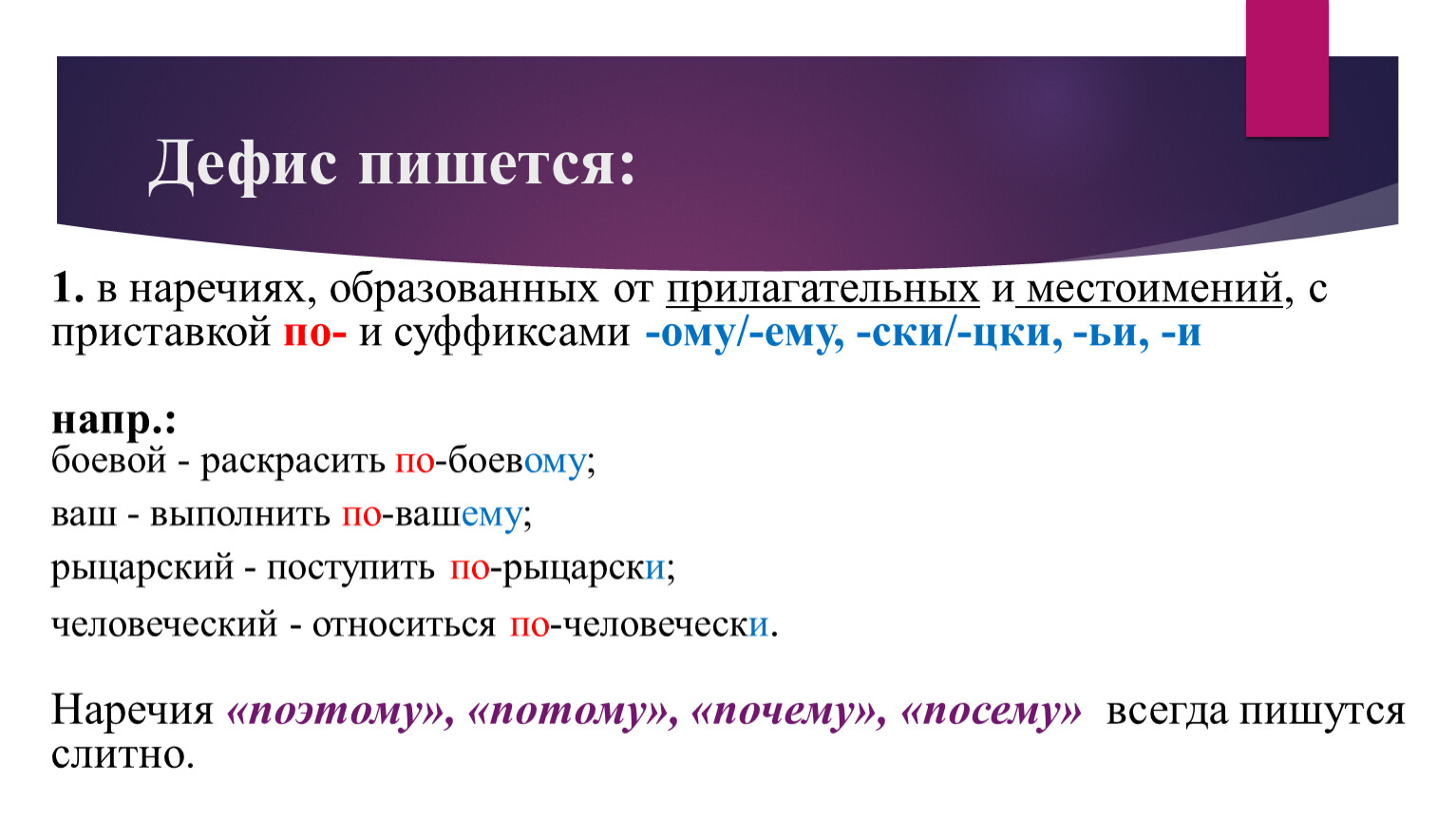 Дефис пишется:

1. в наречиях, образованных от прилагательных и местоимений, с приставкой по- и суффиксами -ому/-ему, -ски/-цки, -ьи, -и

напр.:
боевой - раскрасить по-боевому;

ваш - выполнить по-вашему;

рыцарский - поступить по-рыцарски;

человеческий - относиться по-человечески.

Наречия «поэтому», «потому», «почему», «посему» всегда пишутся слитно.